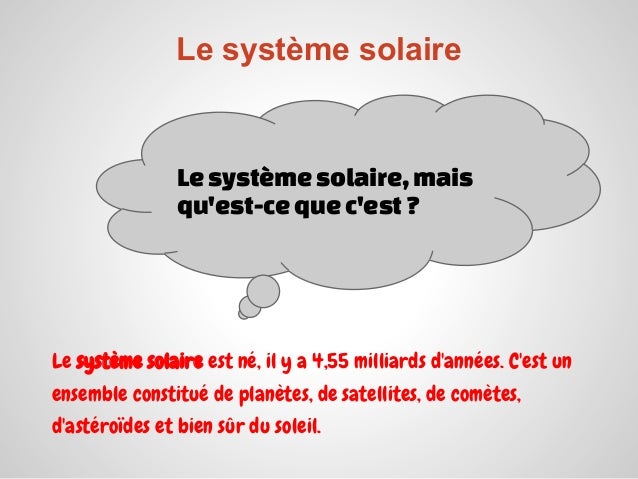 Le système solaire

Le système solaire, mais qu'est-ce que c'est ?

Le système solaire est né, il y a 4,55 milliards d'années. C'est un ensemble constitué de planètes, de satellites, de comètes, d'astéroïdes et bien sûr du soleil.